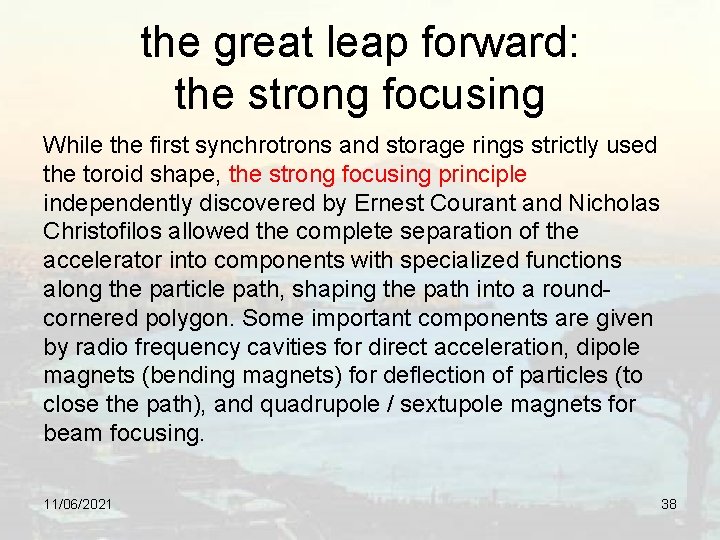 the great leap forward:
the strong focusing

While the first synchrotrons and storage rings strictly used the toroid shape, the strong focusing principle independently discovered by Ernest Courant and Nicholas Christofilos allowed the complete separation of the accelerator into components with specialized functions along the particle path, shaping the path into a round-cornered polygon. Some important components are given by radio frequency cavities for direct acceleration, dipole magnets (bending magnets) for deflection of particles (to close the path), and quadrupole / sextupole magnets for beam focusing.

11/06/2021

38